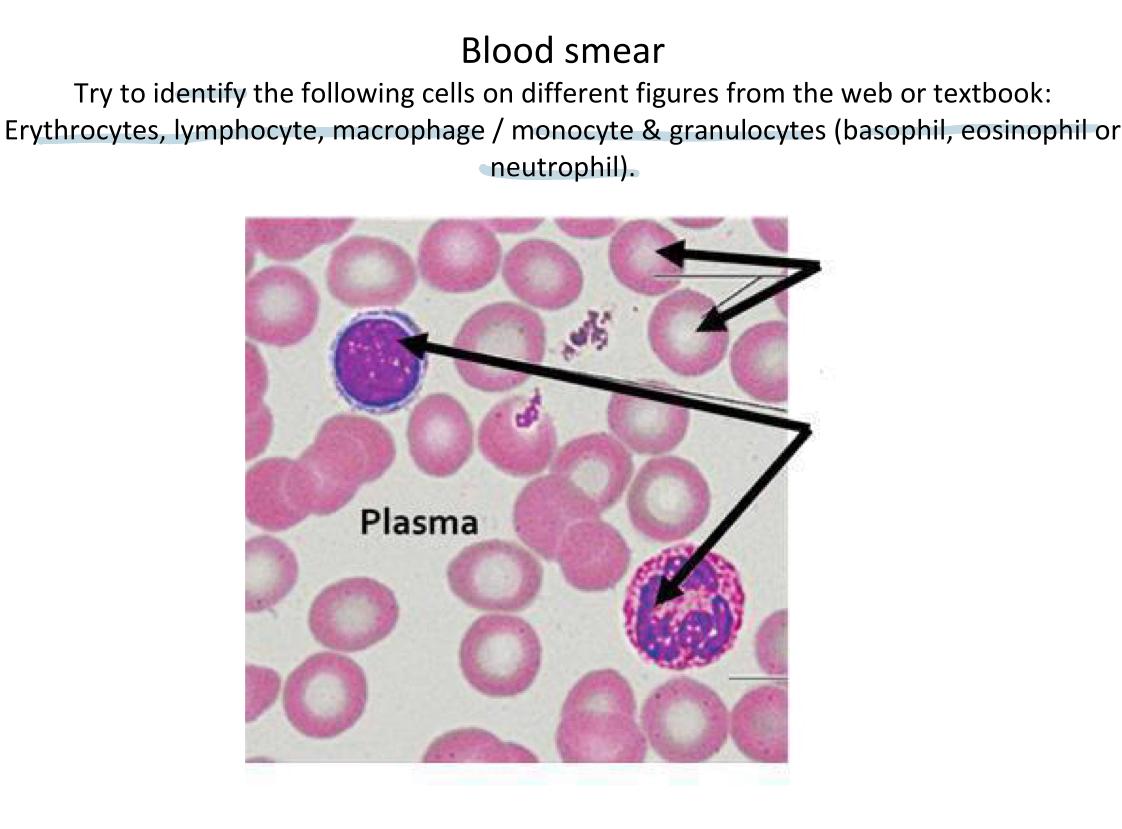 Blood smear

Try to identify the following cells on different figures from the web or textbook: Erythrocytes, lymphocyte, macrophage / monocyte & granulocytes (basophil, eosinophil or neutrophil).

Plasma